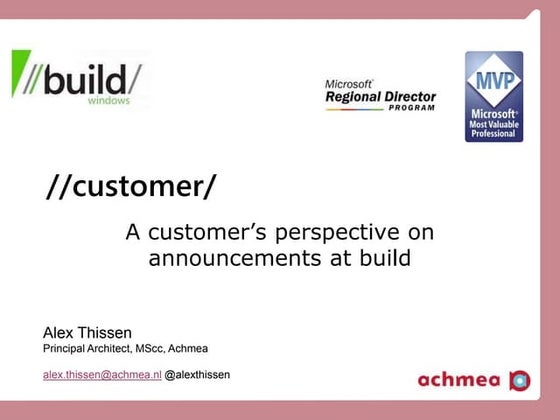 //build/
windows

Microsoft
Regional Director
PROGRAM

MVP
Microsoft
Most Valuable
Professional

//customer/

A customer's perspective on announcements at build

Alex Thissen
Principal Architect, MScc, Achmea

alex.thissen@achmea.nl @alexthissen

achmea